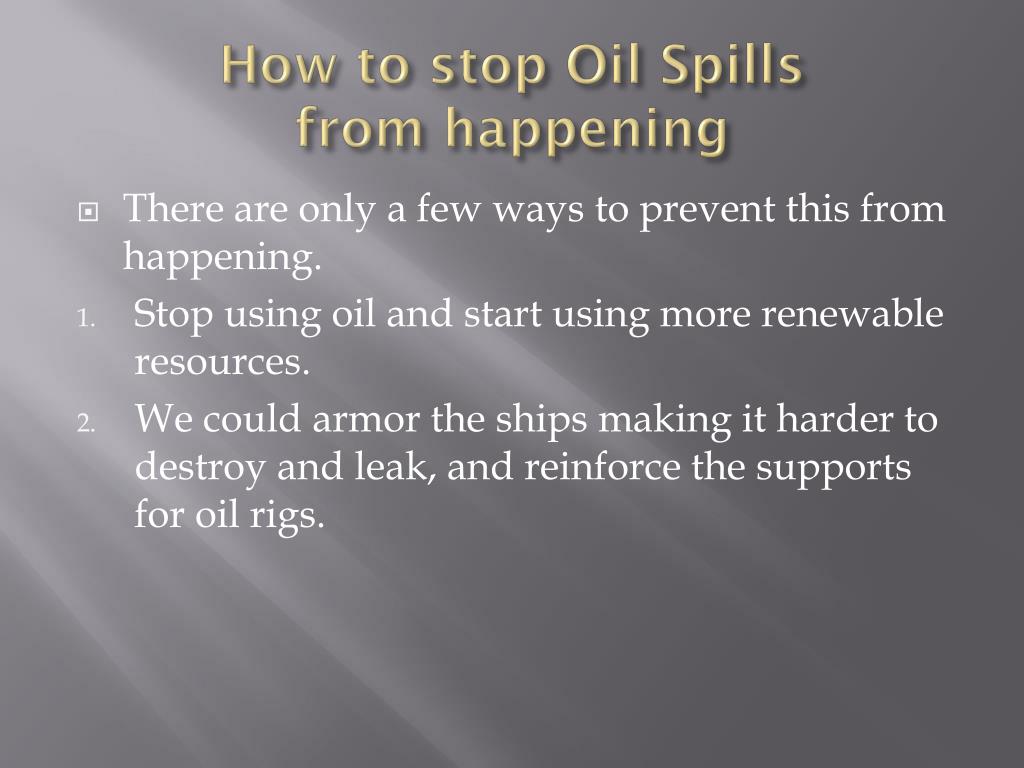 How to stop Oil Spills from happening

There are only a few ways to prevent this from happening.

1. Stop using oil and start using more renewable resources.
2. We could armor the ships making it harder to destroy and leak, and reinforce the supports for oil rigs.